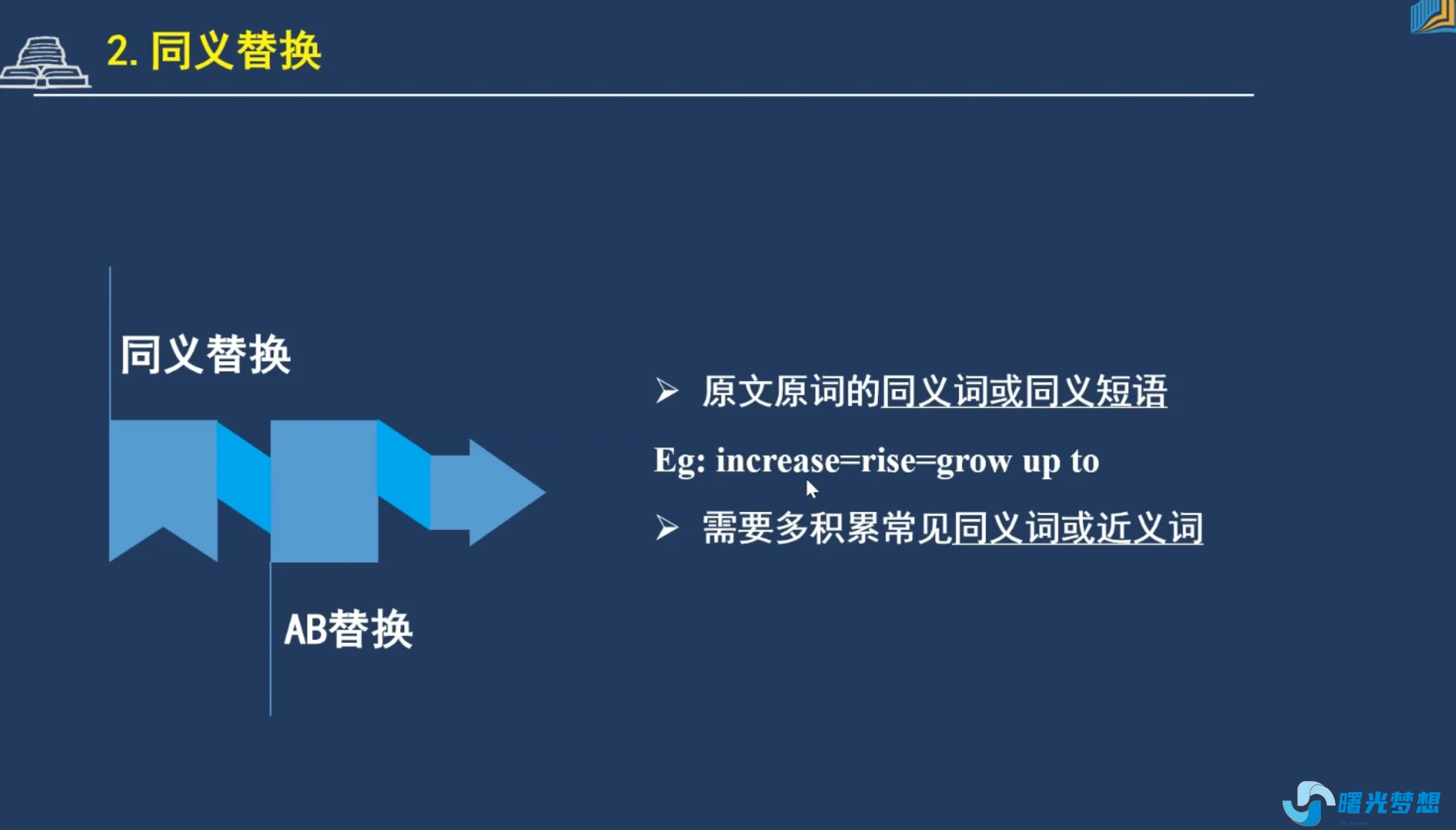 2. 同义替换

同义替换

AB替换

➢ 原文原词的同义词或同义短语

Eg: increase=rise=grow up to

➢ 需要多积累常见同义词或近义词

曙光梦想